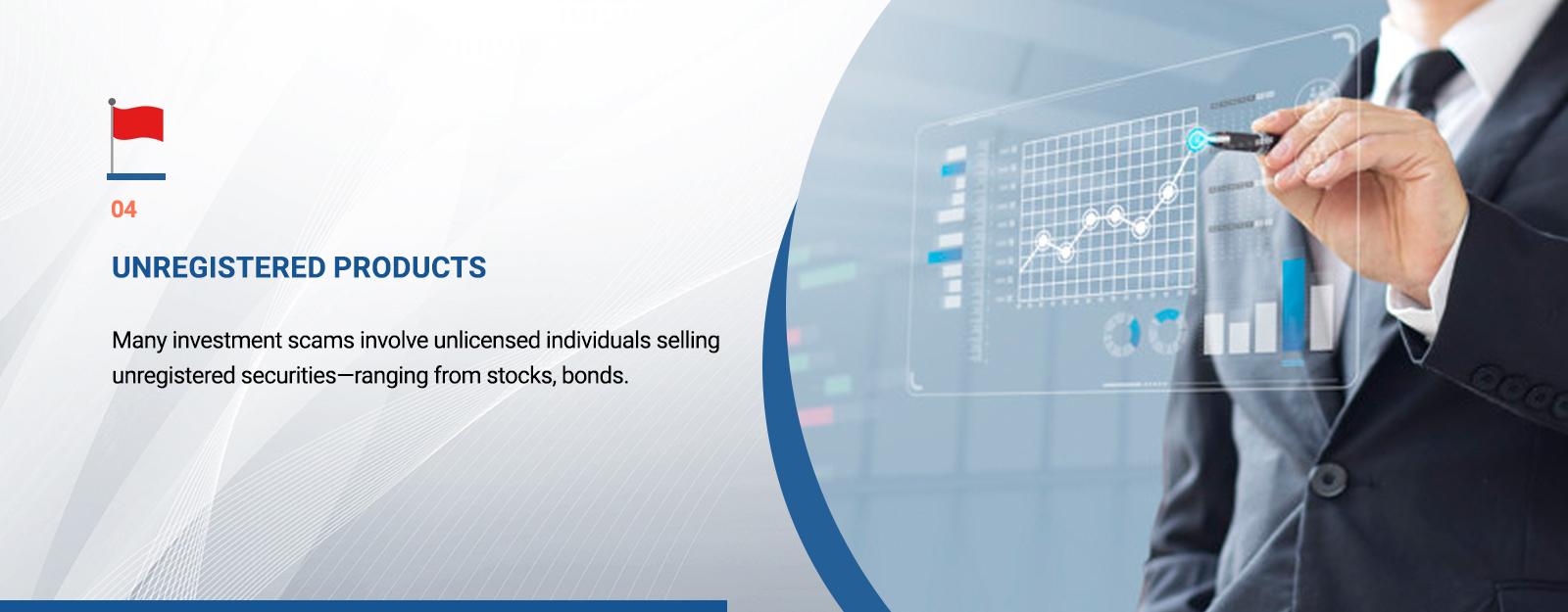 04

UNREGISTERED PRODUCTS

Many investment scams involve unlicensed individuals selling unregistered securities—ranging from stocks, bonds.